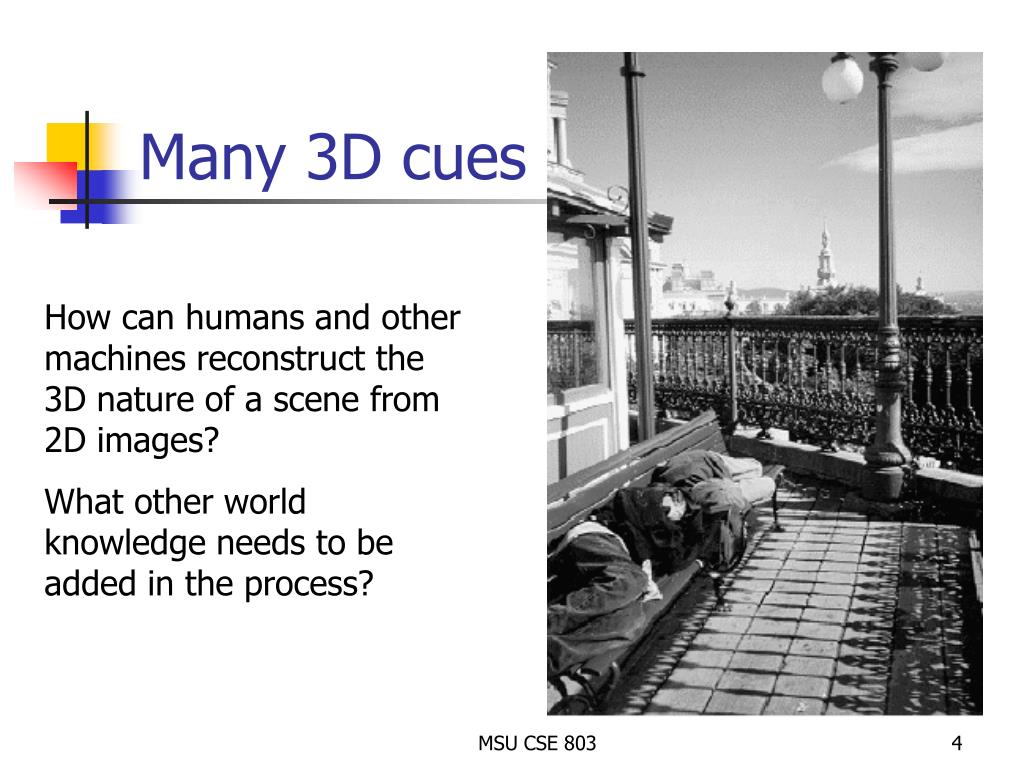 Many 3D cues

How can humans and other machines reconstruct the 3D nature of a scene from 2D images?

What other world knowledge needs to be added in the process?

MSU CSE 803

4